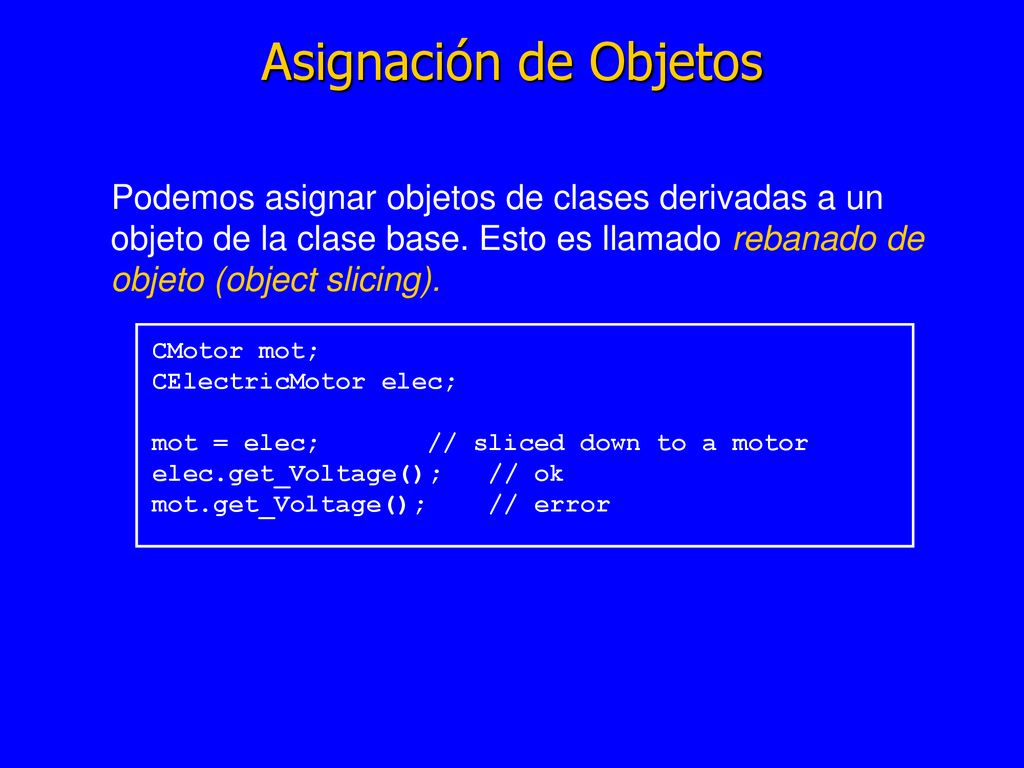 Asignación de Objetos

Podemos asignar objetos de clases derivadas a un objeto de la clase base. Esto es llamado rebanado de objeto (object slicing).

CMotor mot;
CElectricMotor elec;

mot = elec;       // sliced down to a motor
elec.get_Voltage();    // ok
mot.get_Voltage();     // error